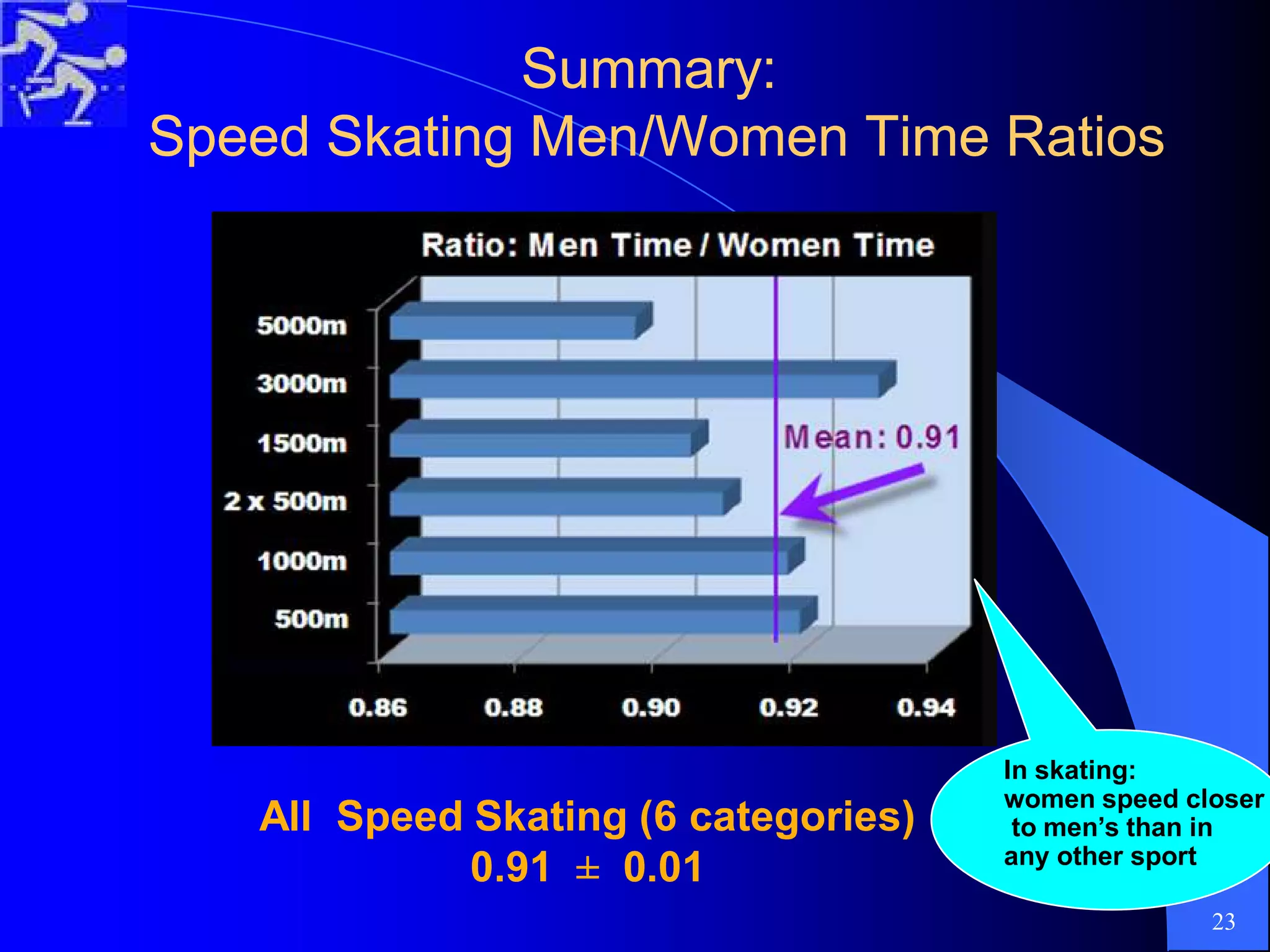 Summary:
Speed Skating Men/Women Time Ratios

Ratio: Men Time / Women Time

5000m
3000m
1500m
2 x 500m
1000m
500m

Mean: 0.91

0.86 0.88 0.90 0.92 0.94

All Speed Skating (6 categories)
0.91 ± 0.01

In skating:
women speed closer to men's than in any other sport

23